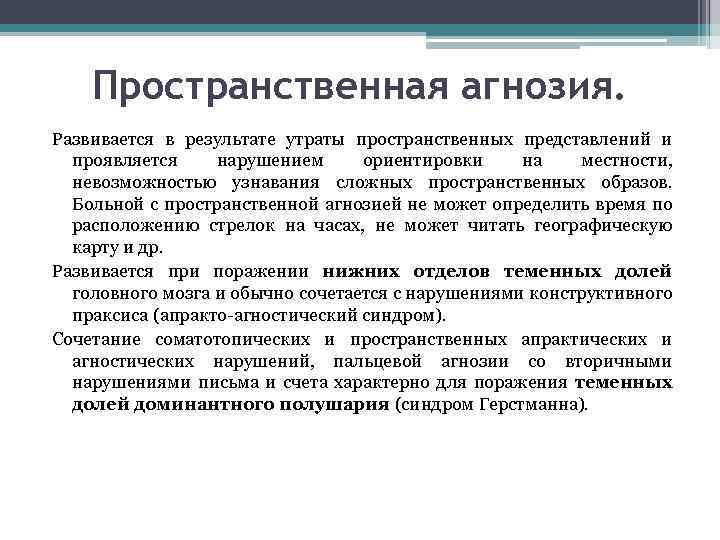 Пространственная агнозия.

Развивается в результате утраты пространственных представлений и проявляется нарушением ориентировки на местности, невозможностью узнавания сложных пространственных образов. Больной с пространственной агнозией не может определить время по расположению стрелок на часах, не может читать географическую карту и др.

Развивается при поражении нижних отделов теменных долей головного мозга и обычно сочетается с нарушениями конструктивного праксиса (апракто-агностический синдром).

Сочетание соматотопических и пространственных апрактических и агностических нарушений, пальцевой агнозии со вторичными нарушениями письма и счета характерно для поражения теменных долей доминантного полушария (синдром Герстманна).